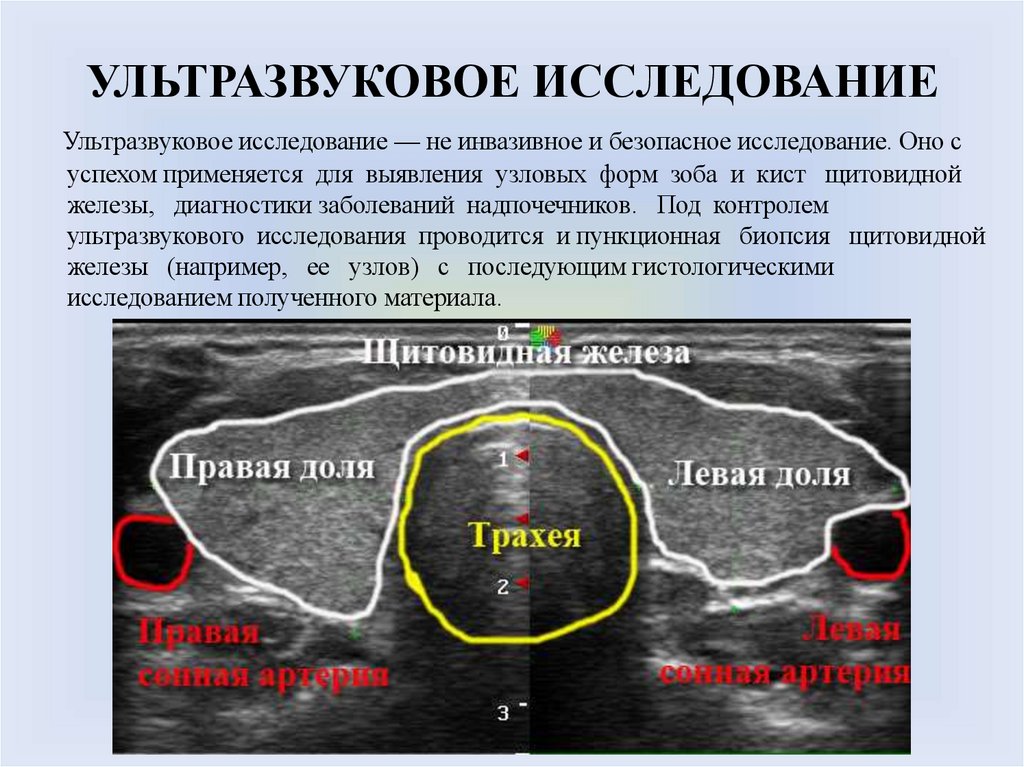 УЛЬТРАЗВУКОВОЕ ИССЛЕДОВАНИЕ

Ультразвуковое исследование — не инвазивное и безопасное исследование. Оно с успехом применяется для выявления узловых форм зоба и кист щитовидной железы, диагностики заболеваний надпочечников. Под контролем ультразвукового исследования проводится и пункционная биопсия щитовидной железы (например, ее узлов) с последующим гистологическими исследованием полученного материала.

0

Щитовидная железа

Правая доля

1

Левая доля

Трахея

2

Правая сонная артерия

Левая сонная артерия

3